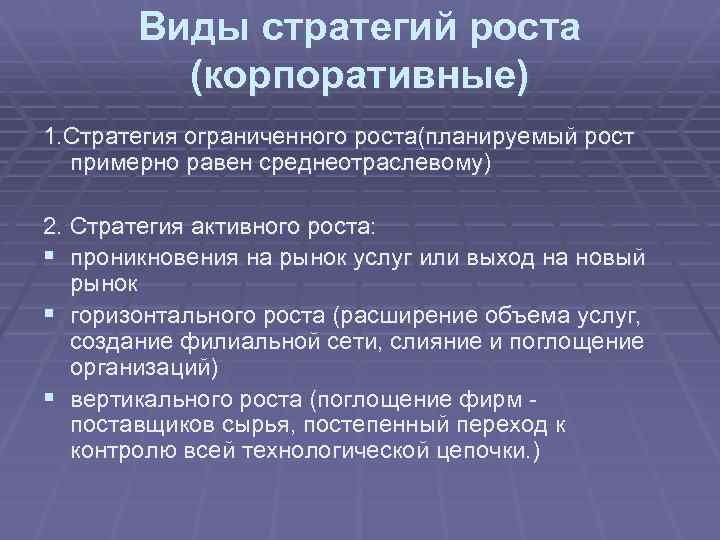 Виды стратегий роста (корпоративные)

1.Стратегия ограниченного роста(планируемый рост примерно равен среднеотраслевому)

2. Стратегия активного роста:
▪ проникновения на рынок услуг или выход на новый рынок
▪ горизонтального роста (расширение объема услуг, создание филиальной сети, слияние и поглощение организаций)
▪ вертикального роста (поглощение фирм - поставщиков сырья, постепенный переход к контролю всей технологической цепочки.)